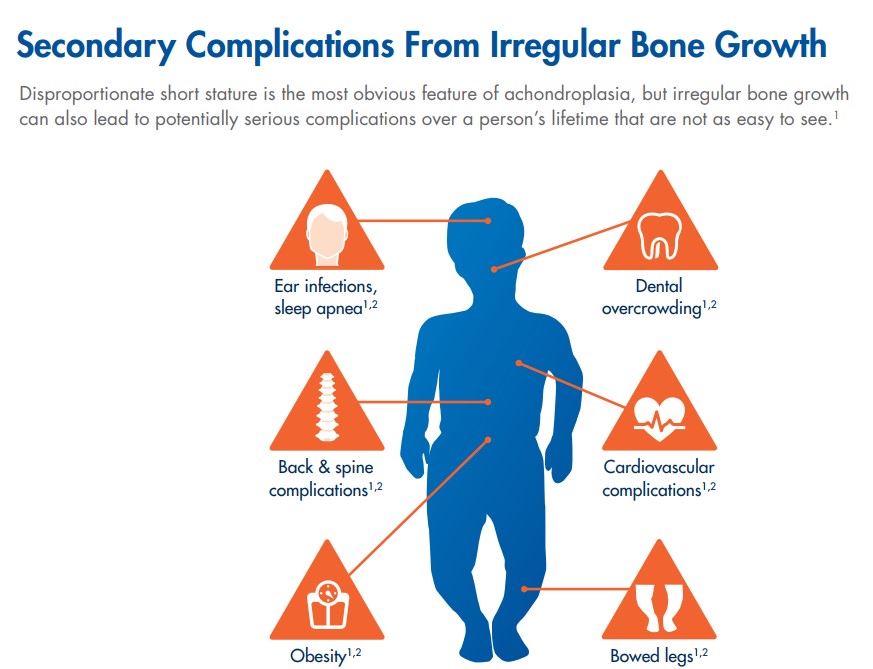 Secondary Complications From Irregular Bone Growth

Disproportionate short stature is the most obvious feature of achondroplasia, but irregular bone growth can also lead to potentially serious complications over a person's lifetime that are not as easy to see.$^{1}$

Ear infections, sleep apnea$^{1,2}$

Dental overcrowding$^{1,2}$

Back & spine complications$^{1,2}$

Cardiovascular complications$^{1,2}$

Obesity$^{1,2}$

Bowed legs$^{1,2}$